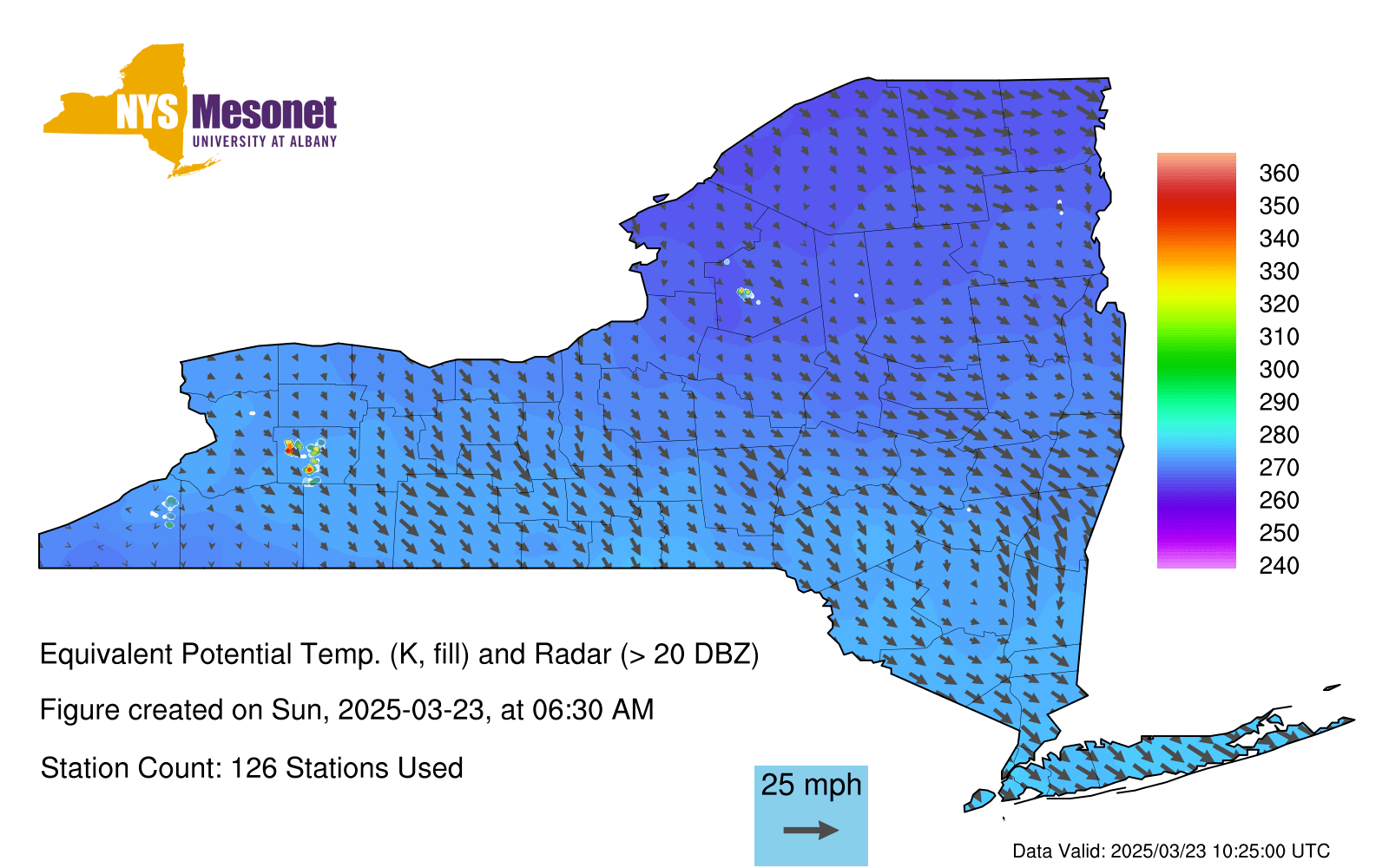 NYS Mesonet
UNIVERSITY AT ALBANY

360
350
340
330
320
310
300
290
280
270
260
250
240

Equivalent Potential Temp. (K, fill) and Radar (> 20 DBZ)

Figure created on Sun, 2025-03-23, at 06:30 AM

Station Count: 126 Stations Used

25 mph

Data Valid: 2025/03/23 10:25:00 UTC